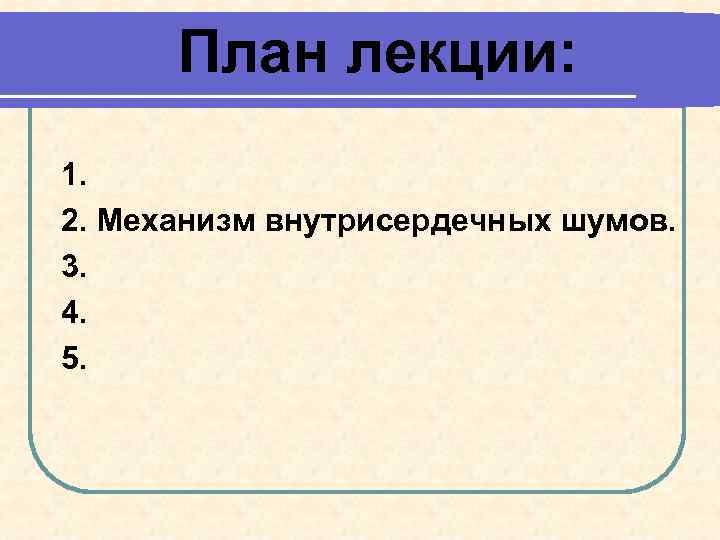 План лекции:

1.
2. Механизм внутрисердечных шумов.
3.
4.
5.